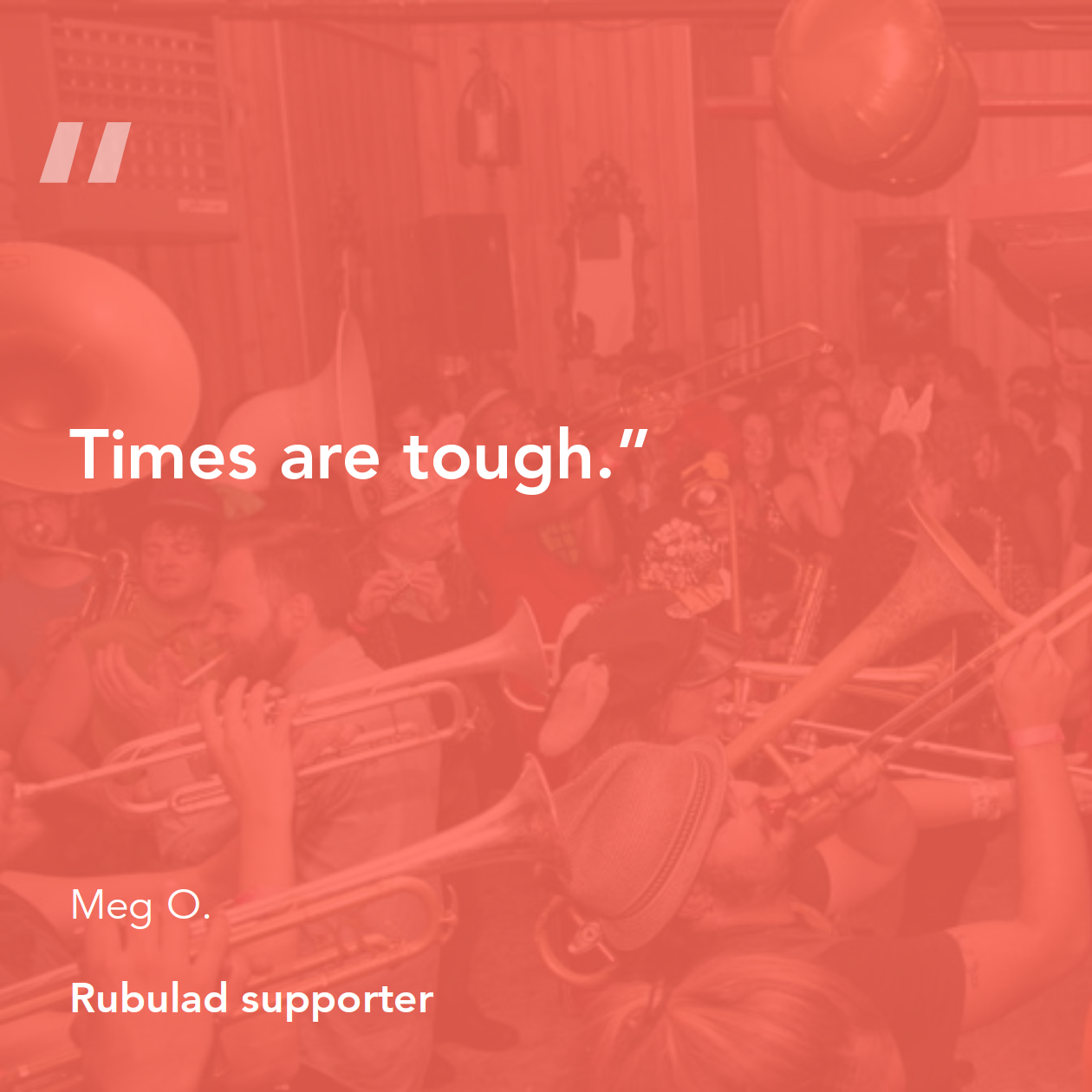 "

Times are tough."

Meg O.

Rubulad supporter